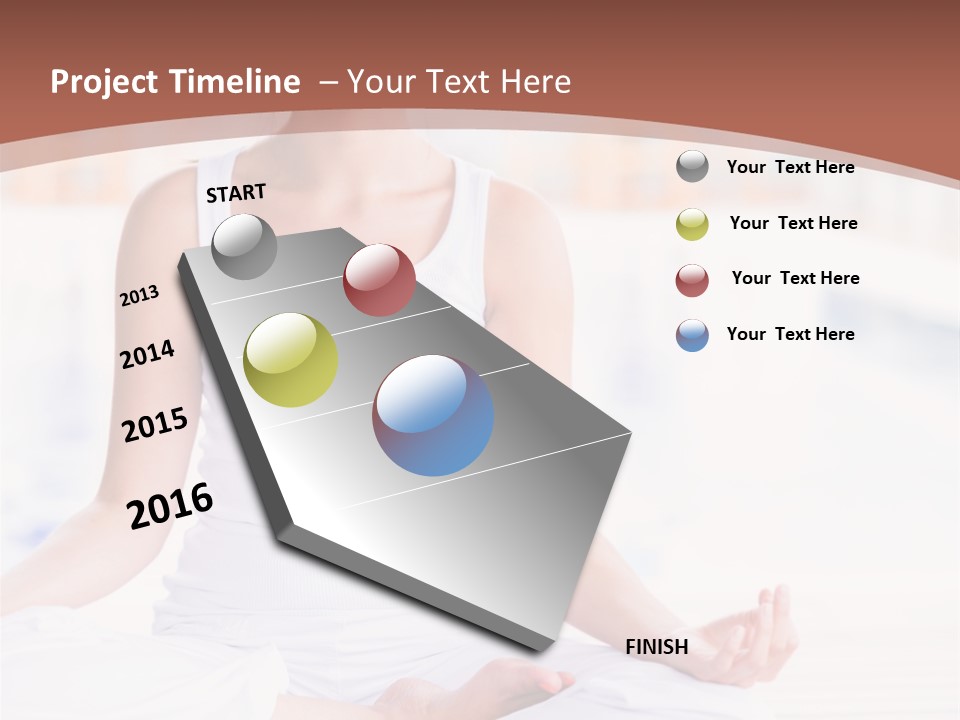 Project Timeline – Your Text Here

START

2013

2014

2015

2016

FINISH

Your Text Here

Your Text Here

Your Text Here

Your Text Here